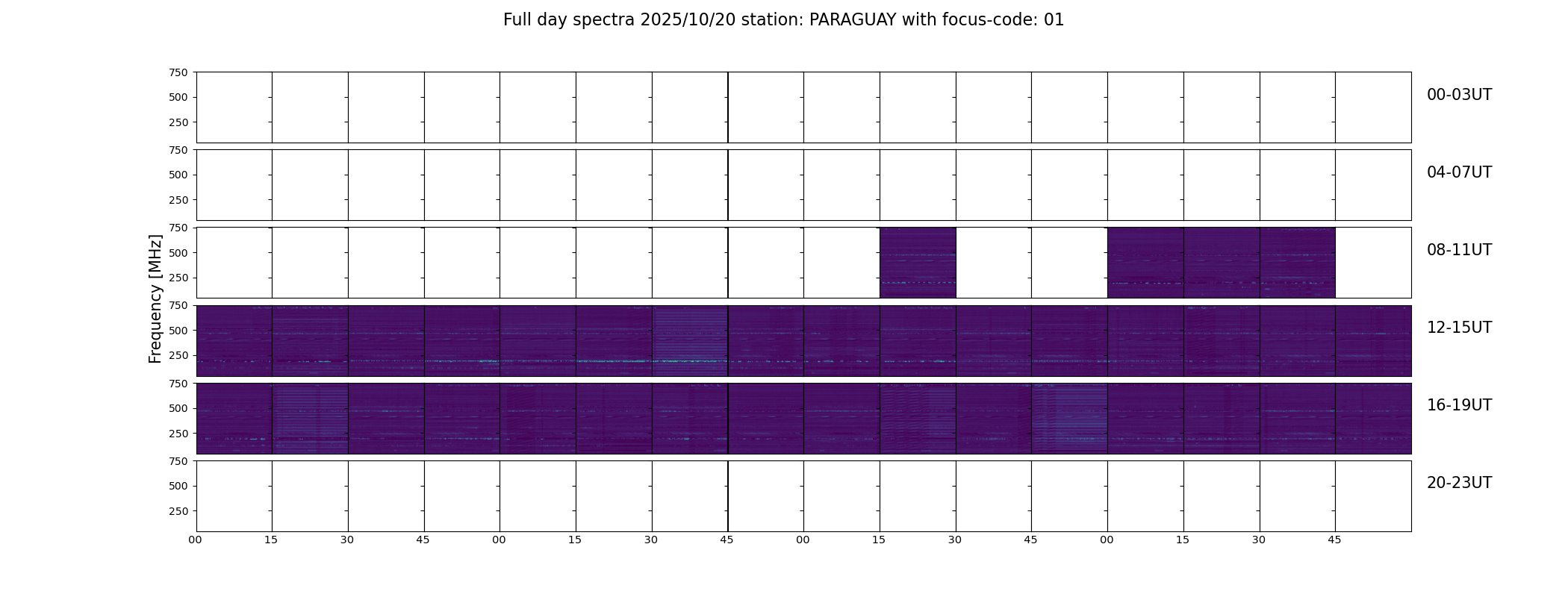 Full day spectra 2025/10/20 station: PARAGUAY with focus-code: 01

Frequency [MHz]

750
500
250
00-03UT

750
500
250
04-07UT

750
500
250
08-11UT

750
500
250
12-15UT

750
500
250
16-19UT

750
500
250
20-23UT

00 15 30 45 00 15 30 45 00 15 30 45 00 15 30 45